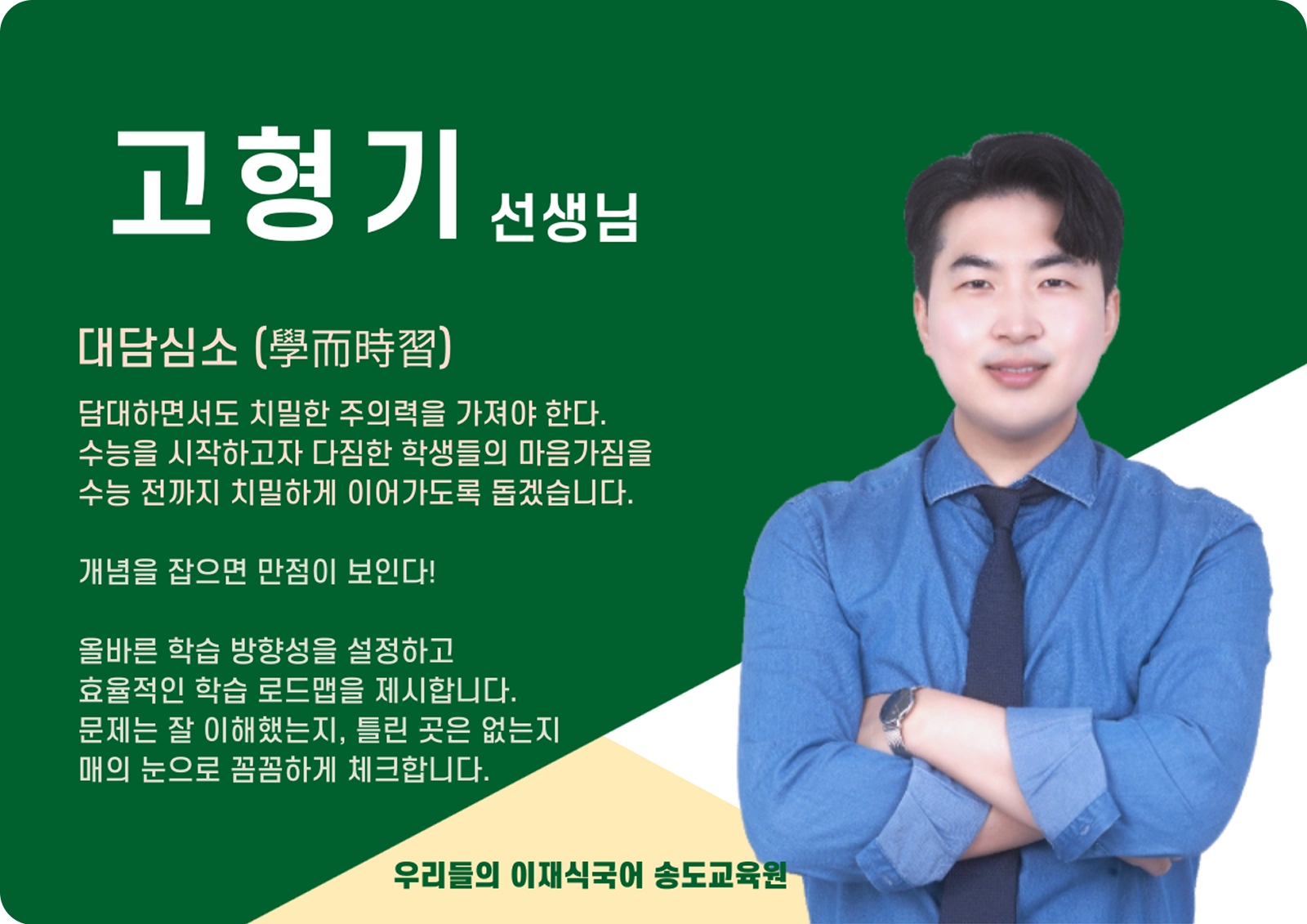 고형기 선생님

대담심소 (學而時習)

담대하면서도 치밀한 주의력을 가져야 한다.
수능을 시작하고자 다짐한 학생들의 마음가짐을
수능 전까지 치밀하게 이어가도록 돕겠습니다.

개념을 잡으면 만점이 보인다!

올바른 학습 방향성을 설정하고
효율적인 학습 로드맵을 제시합니다.
문제는 잘 이해했는지, 틀린 곳은 없는지
매의 눈으로 꼼꼼하게 체크합니다.

우리들의 이재식국어 송도교육원